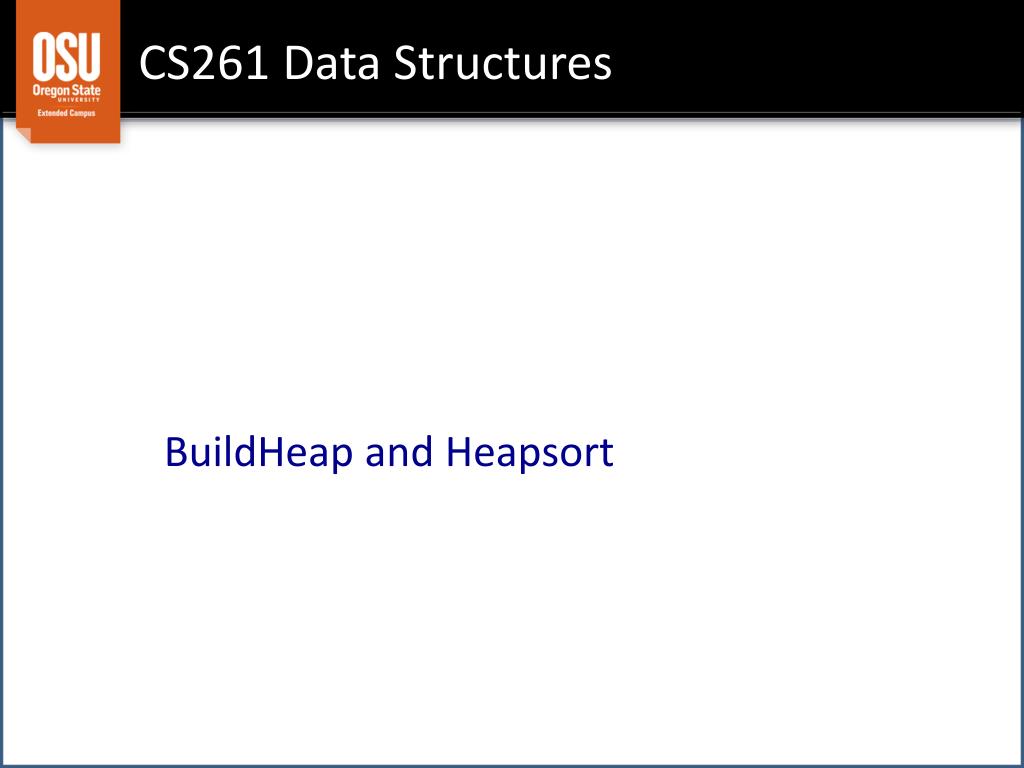 OSU
Oregon State
UNIVERSITY
Extended Campus

CS261 Data Structures

BuildHeap and Heapsort